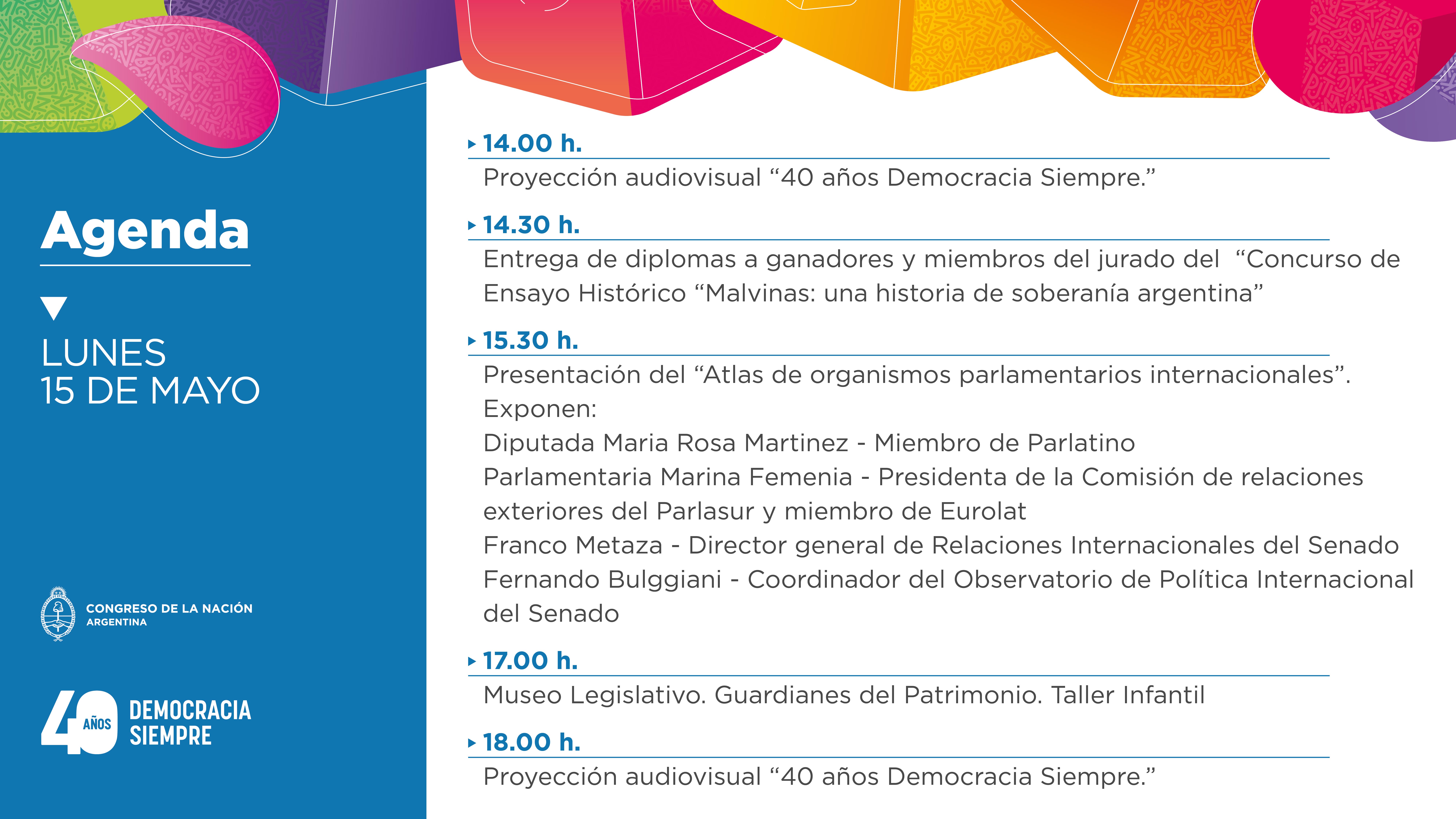 Agenda

LUNES
15 DE MAYO

CONGRESO DE LA NACIÓN
ARGENTINA

40 AÑOS DEMOCRACIA SIEMPRE

14.00 h.
Proyección audiovisual “40 años Democracia Siempre.”

14.30 h.
Entrega de diplomas a ganadores y miembros del jurado del “Concurso de Ensayo Histórico “Malvinas: una historia de soberanía argentina”

15.30 h.
Presentación del “Atlas de organismos parlamentarios internacionales”.
Exponen:
Diputada Maria Rosa Martinez - Miembro de Parlatino
Parlamentaria Marina Femenia - Presidenta de la Comisión de relaciones exteriores del Parlasur y miembro de Eurolat
Franco Metaza - Director general de Relaciones Internacionales del Senado
Fernando Bulggiani - Coordinador del Observatorio de Política Internacional del Senado

17.00 h.
Museo Legislativo. Guardianes del Patrimonio. Taller Infantil

18.00 h.
Proyección audiovisual “40 años Democracia Siempre.”